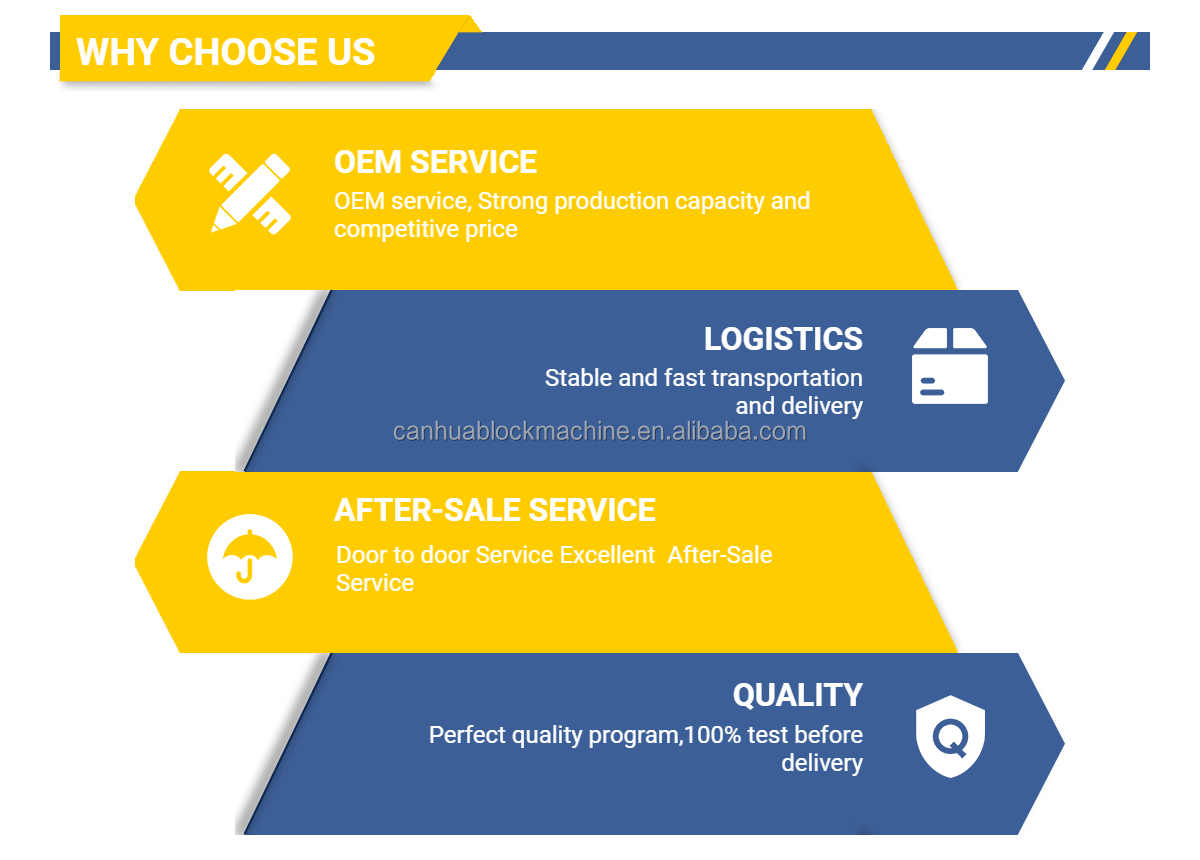 WHY CHOOSE US

OEM SERVICE
OEM service, Strong production capacity and competitive price

LOGISTICS
Stable and fast transportation and delivery

canhuablockmachine.en.alibaba.com

AFTER-SALE SERVICE
Door to door Service Excellent After-Sale Service

QUALITY
Perfect quality program,100% test before delivery

Q